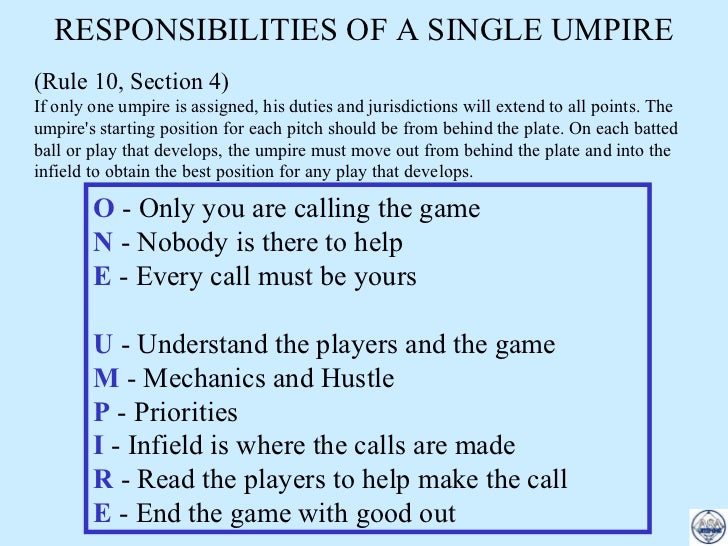 RESPONSIBILITIES OF A SINGLE UMPIRE

(Rule 10, Section 4)
If only one umpire is assigned, his duties and jurisdictions will extend to all points. The umpire's starting position for each pitch should be from behind the plate. On each batted ball or play that develops, the umpire must move out from behind the plate and into the infield to obtain the best position for any play that develops.

O - Only you are calling the game
N - Nobody is there to help
E - Every call must be yours

U - Understand the players and the game
M - Mechanics and Hustle
P - Priorities
I - Infield is where the calls are made
R - Read the players to help make the call
E - End the game with good out

ASA